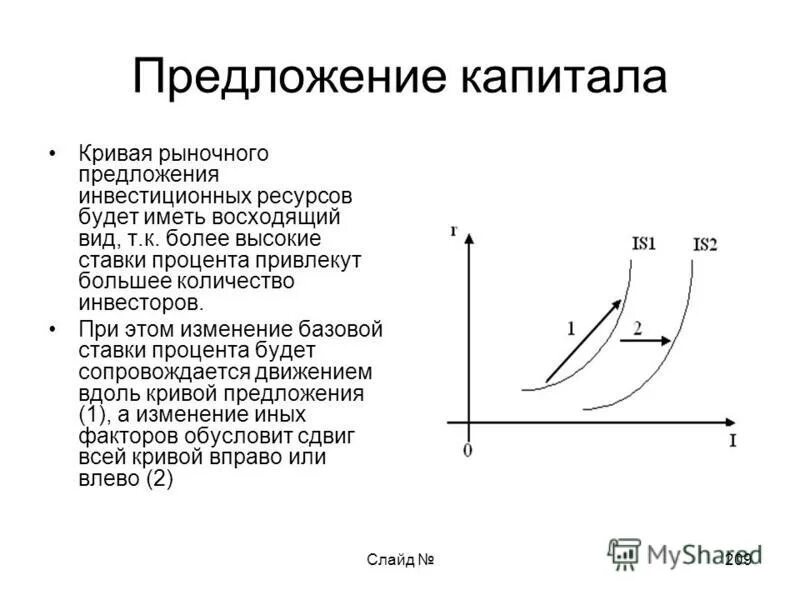 Предложение капитала

• Кривая рыночного предложения инвестиционных ресурсов будет иметь восходящий вид, т.к. более высокие ставки процента привлекут большее количество инвесторов.

• При этом изменение базовой ставки процента будет сопровождается движением вдоль кривой предложения (1), а изменение иных факторов обусловит сдвиг всей кривой вправо или влево (2)

r

IS1

IS2

1

2

0

I

Слайд №

MyShared

209